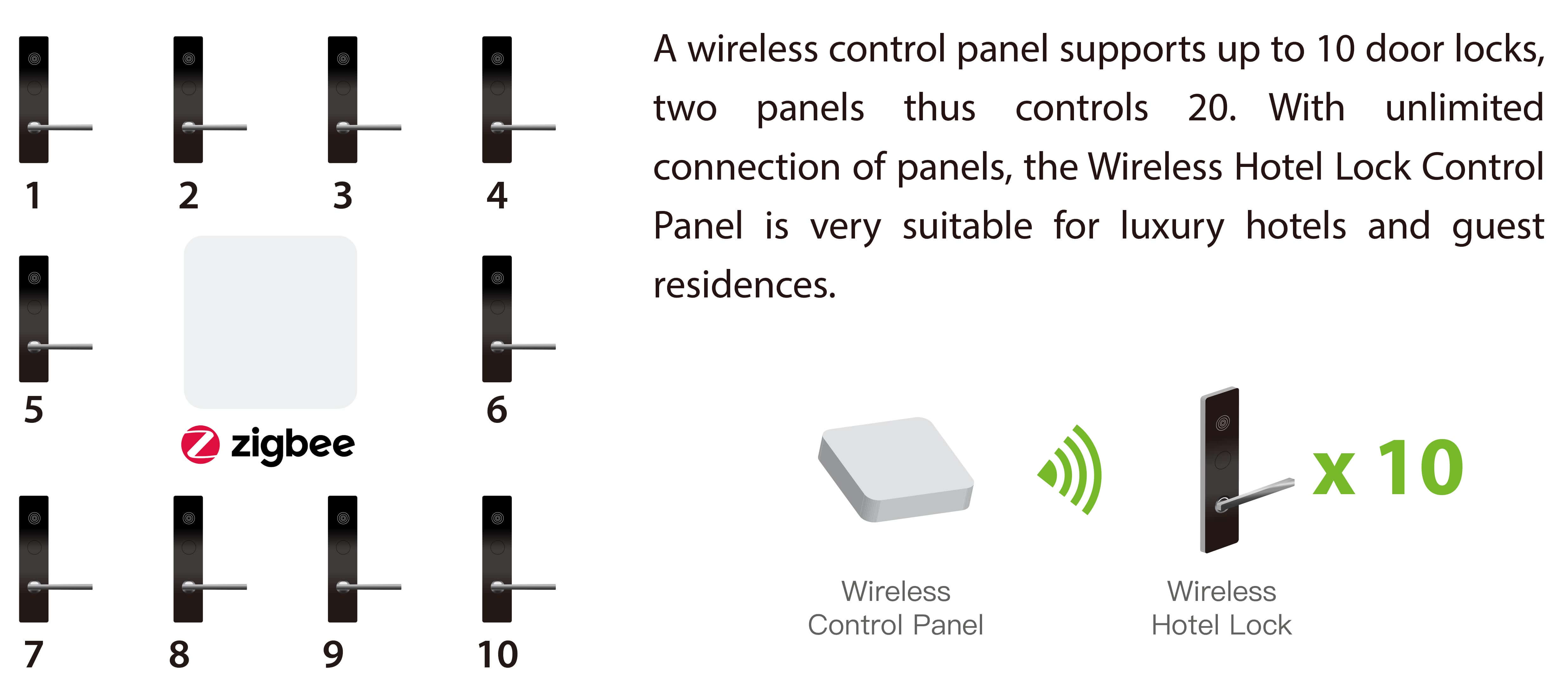 1 2 3 4

5 6

zigbee

7 8 9 10

A wireless control panel supports up to 10 door locks, two panels thus controls 20. With unlimited connection of panels, the Wireless Hotel Lock Control Panel is very suitable for luxury hotels and guest residences.

x 10

Wireless Control Panel

Wireless Hotel Lock